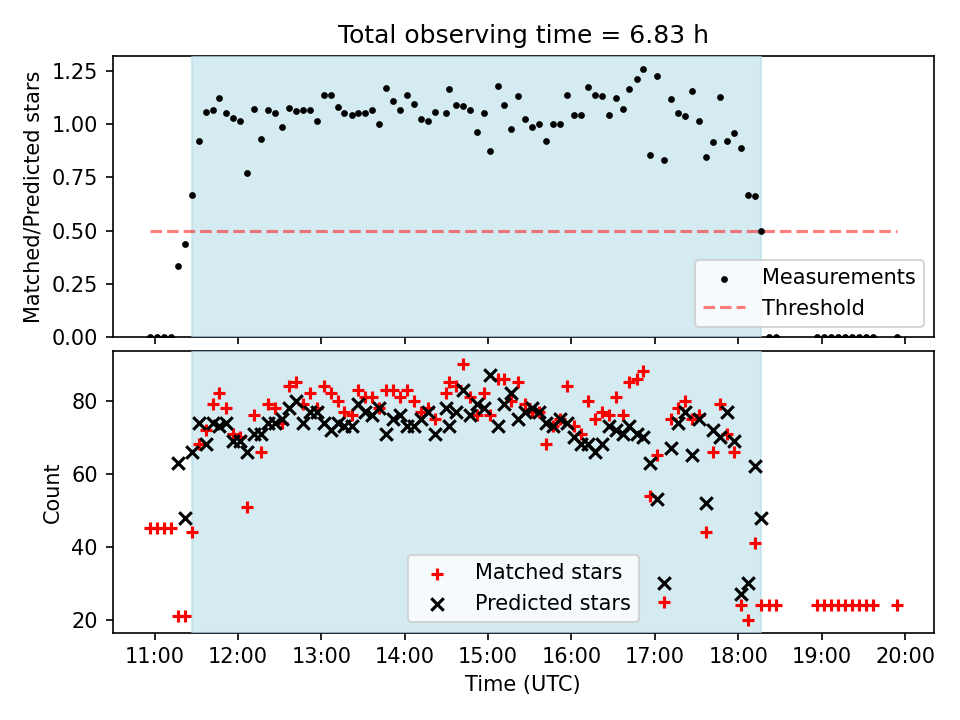 Total observing time = 6.83 h

Matched/Predicted stars

1.25
1.00
0.75
0.50
0.25
0.00

Measurements
Threshold

Count

80
60
40
20

Matched stars
Predicted stars

11:00 12:00 13:00 14:00 15:00 16:00 17:00 18:00 19:00 20:00

Time (UTC)